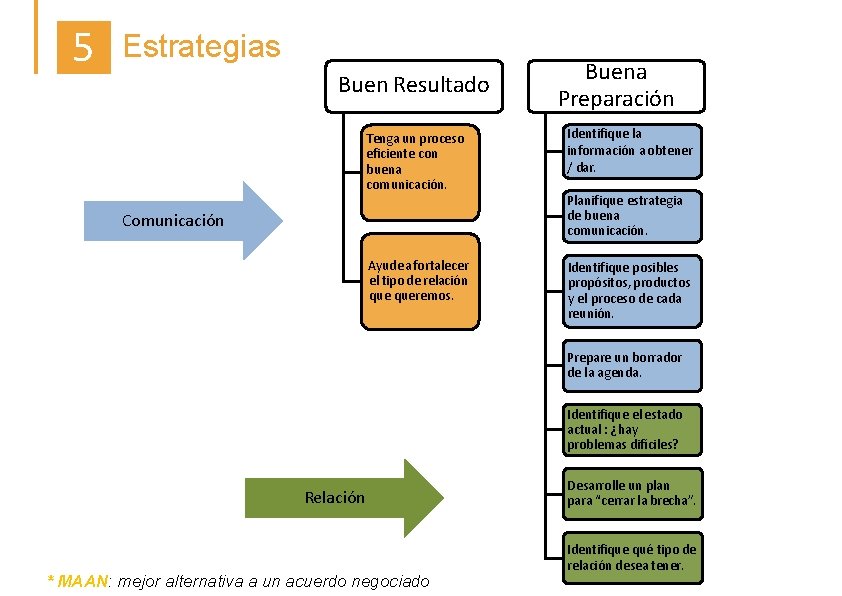 5 Estrategias

Comunicación

Relación

Buen Resultado

Tenga un proceso eficiente con buena comunicación.

Ayude a fortalecer el tipo de relación que queremos.

Buena Preparación

Identifique la información a obtener / dar.

Planifique estrategia de buena comunicación.

Identifique posibles propósitos, productos y el proceso de cada reunión.

Prepare un borrador de la agenda.

Identifique el estado actual : ¿hay problemas difíciles?

Desarrolle un plan para "cerrar la brecha".

Identifique qué tipo de relación desea tener.

* MAAN: mejor alternativa a un acuerdo negociado